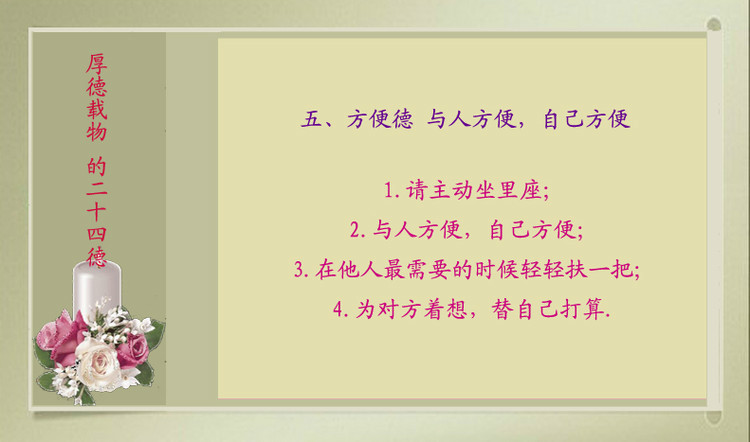 厚德载物 的二十四德

五、方便德 与人方便，自己方便

1. 请主动坐里座;

2. 与人方便，自己方便;

3. 在他人最需要的时候轻轻扶一把;

4. 为对方着想，替自己打算.